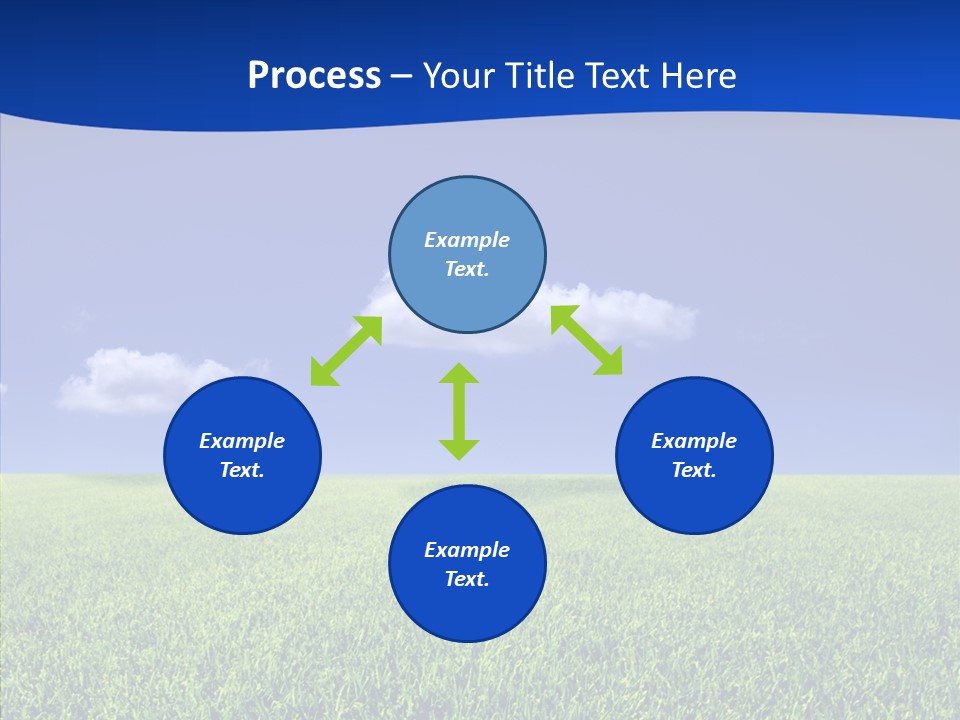 Process – Your Title Text Here

Example Text.

Example Text.

Example Text.

Example Text.